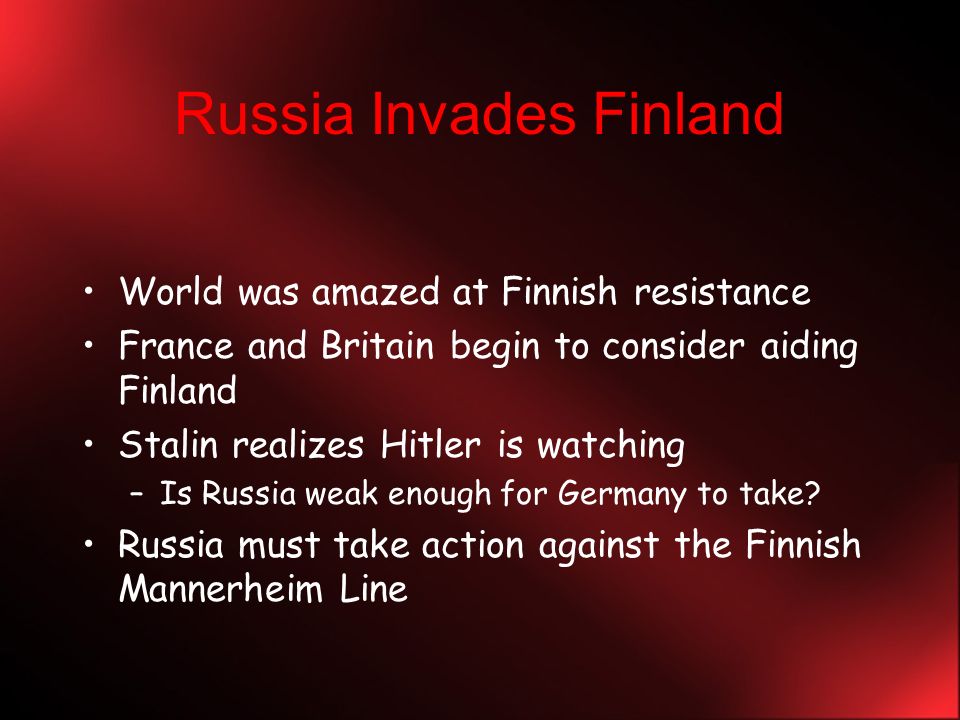 Russia Invades Finland

• World was amazed at Finnish resistance
• France and Britain begin to consider aiding Finland
• Stalin realizes Hitler is watching
– Is Russia weak enough for Germany to take?
• Russia must take action against the Finnish Mannerheim Line